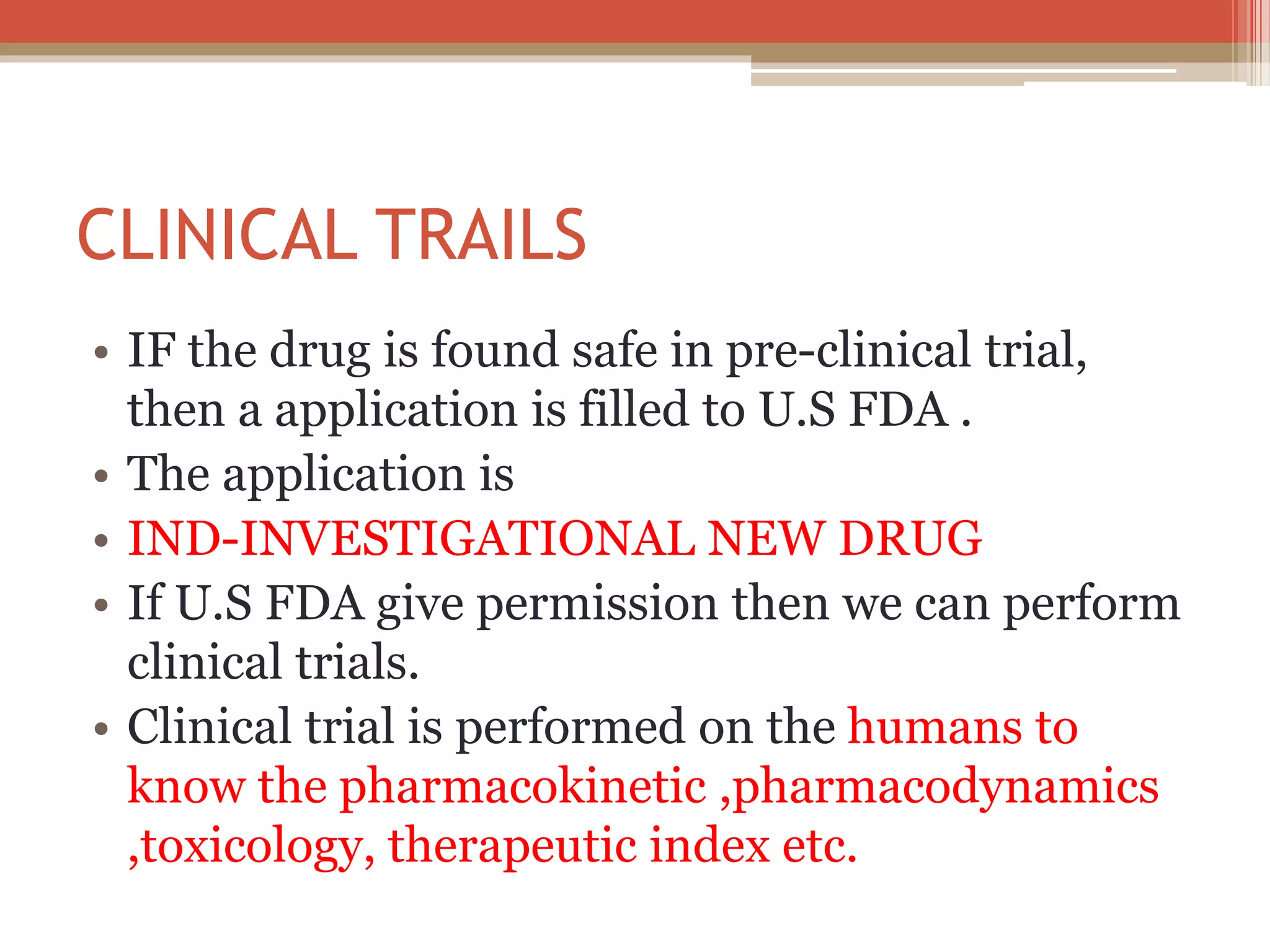 CLINICAL TRAILS

• IF the drug is found safe in pre-clinical trial, then a application is filled to U.S FDA .
• The application is
• IND-INVESTIGATIONAL NEW DRUG
• If U.S FDA give permission then we can perform clinical trials.
• Clinical trial is performed on the humans to know the pharmacokinetic ,pharmacodynamics ,toxicology, therapeutic index etc.